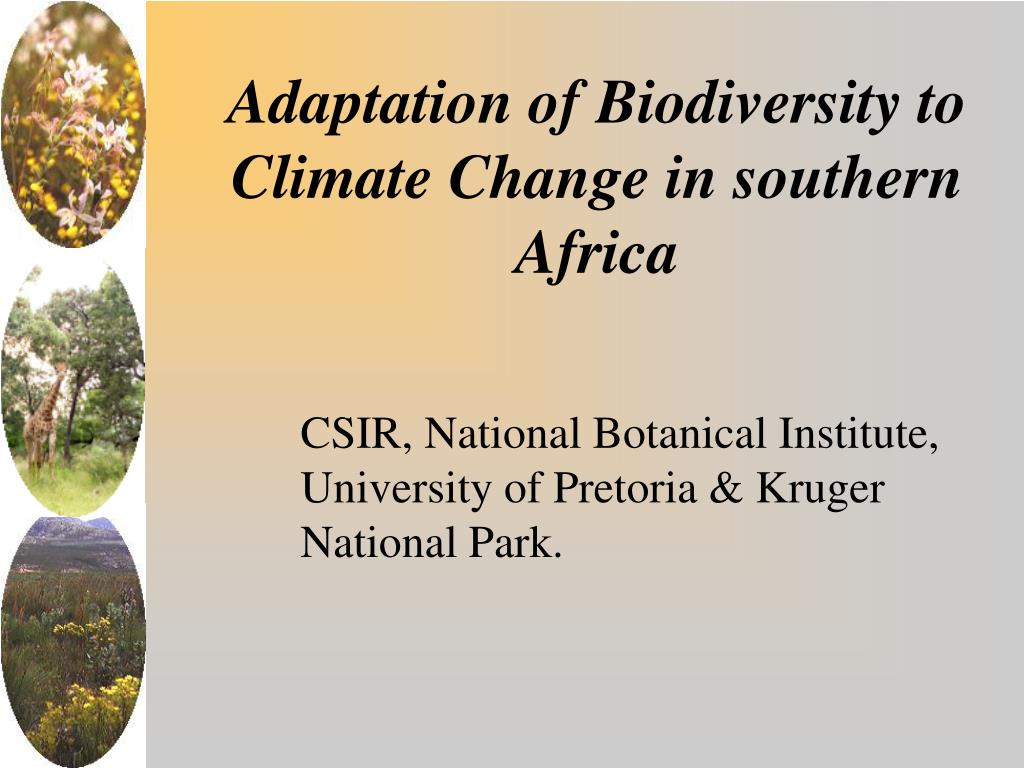 Adaptation of Biodiversity to Climate Change in southern Africa

CSIR, National Botanical Institute, University of Pretoria & Kruger National Park.